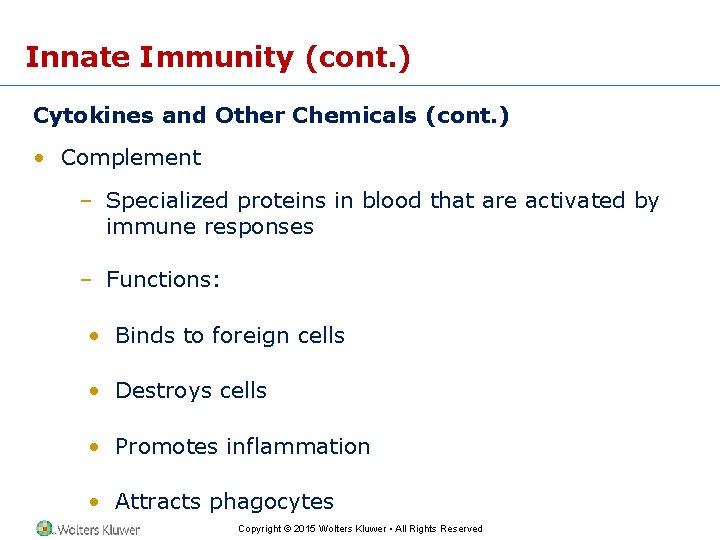 Innate Immunity (cont.)

Cytokines and Other Chemicals (cont.)

• Complement

– Specialized proteins in blood that are activated by immune responses

– Functions:

• Binds to foreign cells

• Destroys cells

• Promotes inflammation

• Attracts phagocytes

Wolters Kluwer

Copyright © 2015 Wolters Kluwer • All Rights Reserved